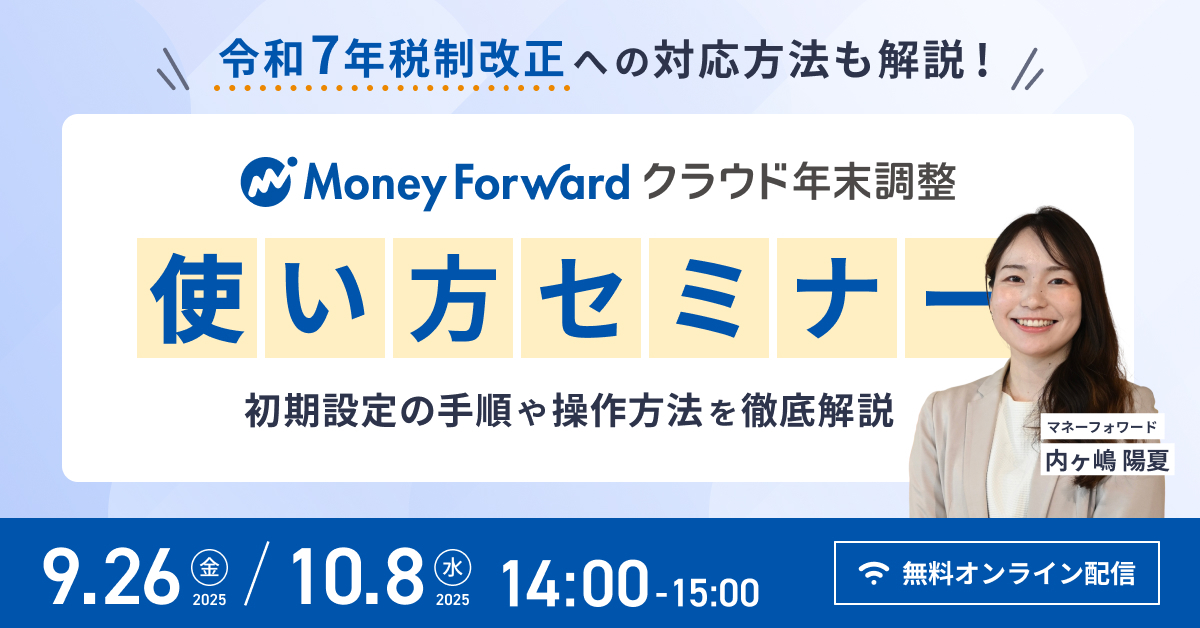 令和7年税制改正への対応方法も解説！

Money Forward クラウド年末調整

使い方セミナー

初期設定の手順や操作方法を徹底解説

マネーフォワード
内ヶ嶋 陽夏

9.26 金 2025 / 10.8 水 2025 14:00-15:00

無料オンライン配信